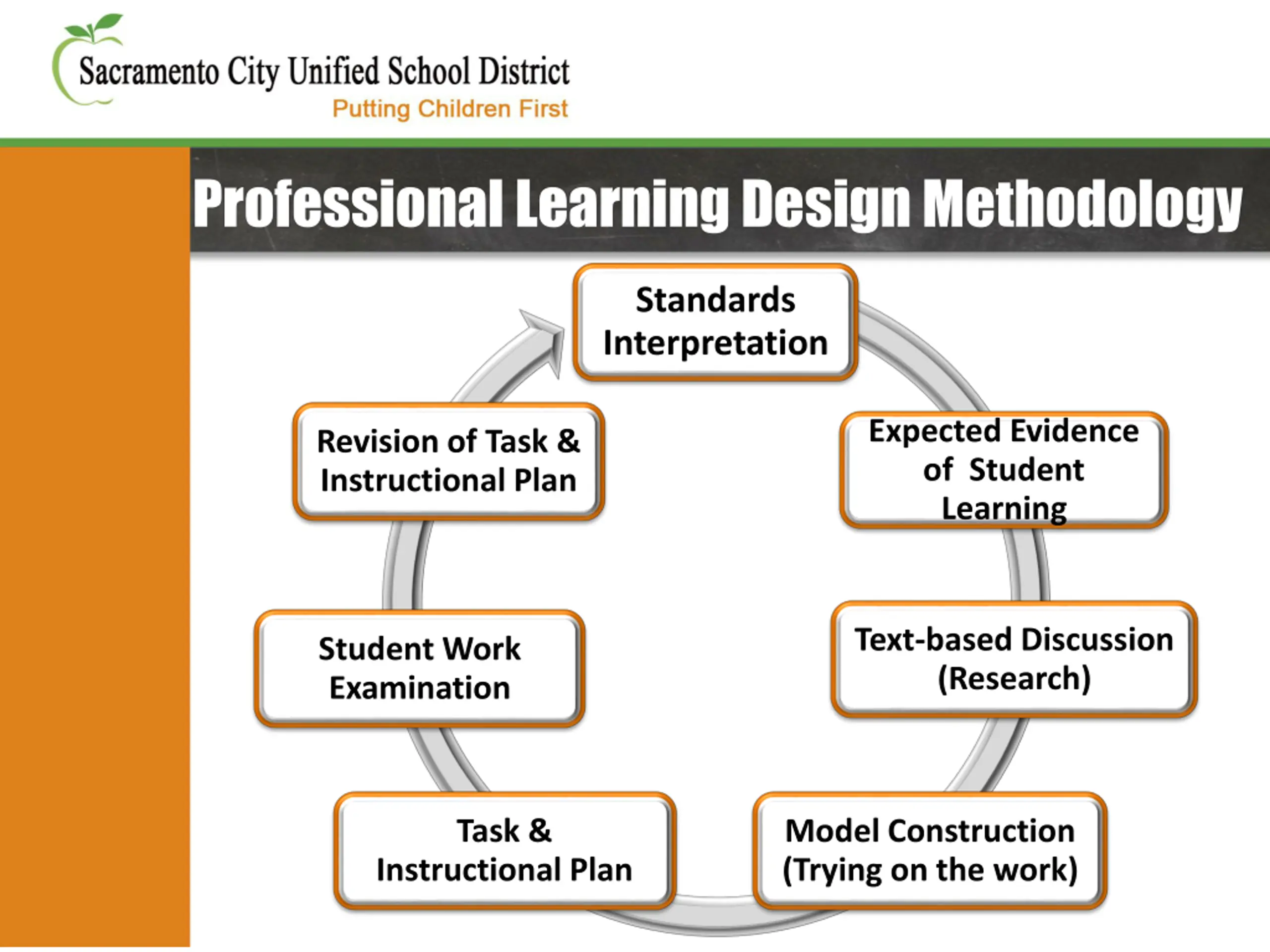 Sacramento City Unified School District
Putting Children First

Professional Learning Design Methodology

Standards Interpretation

Expected Evidence of Student Learning

Text-based Discussion (Research)

Model Construction (Trying on the work)

Task & Instructional Plan

Student Work Examination

Revision of Task & Instructional Plan